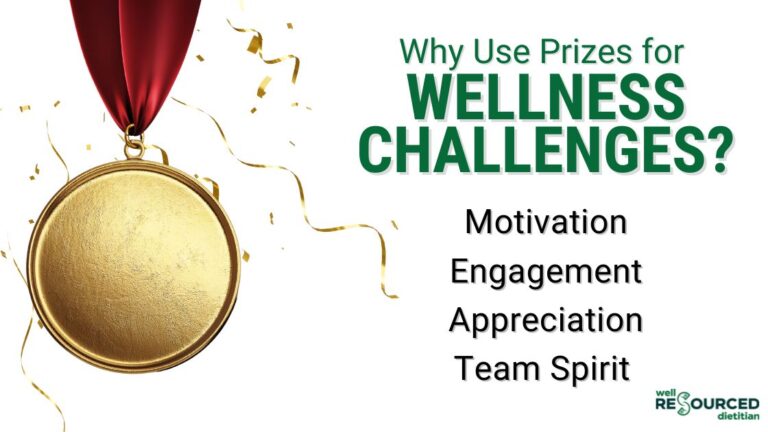 Why Use Prizes for WELLNESS CHALLENGES?

Motivation
Engagement
Appreciation
Team Spirit

well RESOURCED dietitian